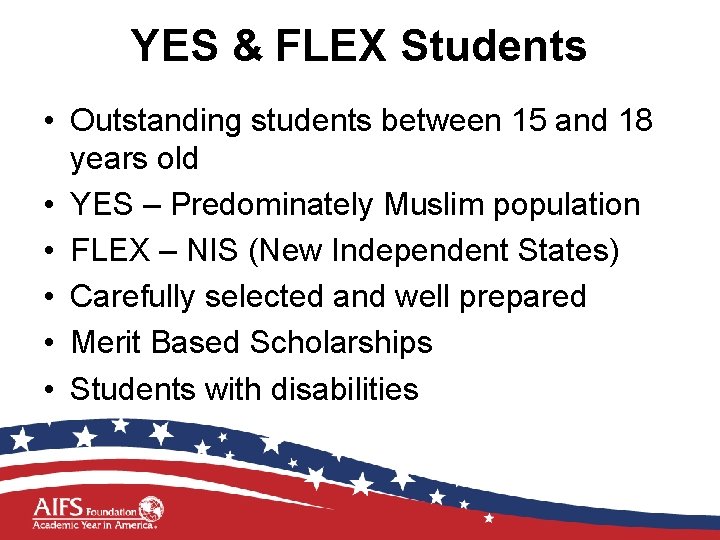 YES & FLEX Students

• Outstanding students between 15 and 18 years old
• YES – Predominately Muslim population
• FLEX – NIS (New Independent States)
• Carefully selected and well prepared
• Merit Based Scholarships
• Students with disabilities

AIFS Foundation
Academic Year in America